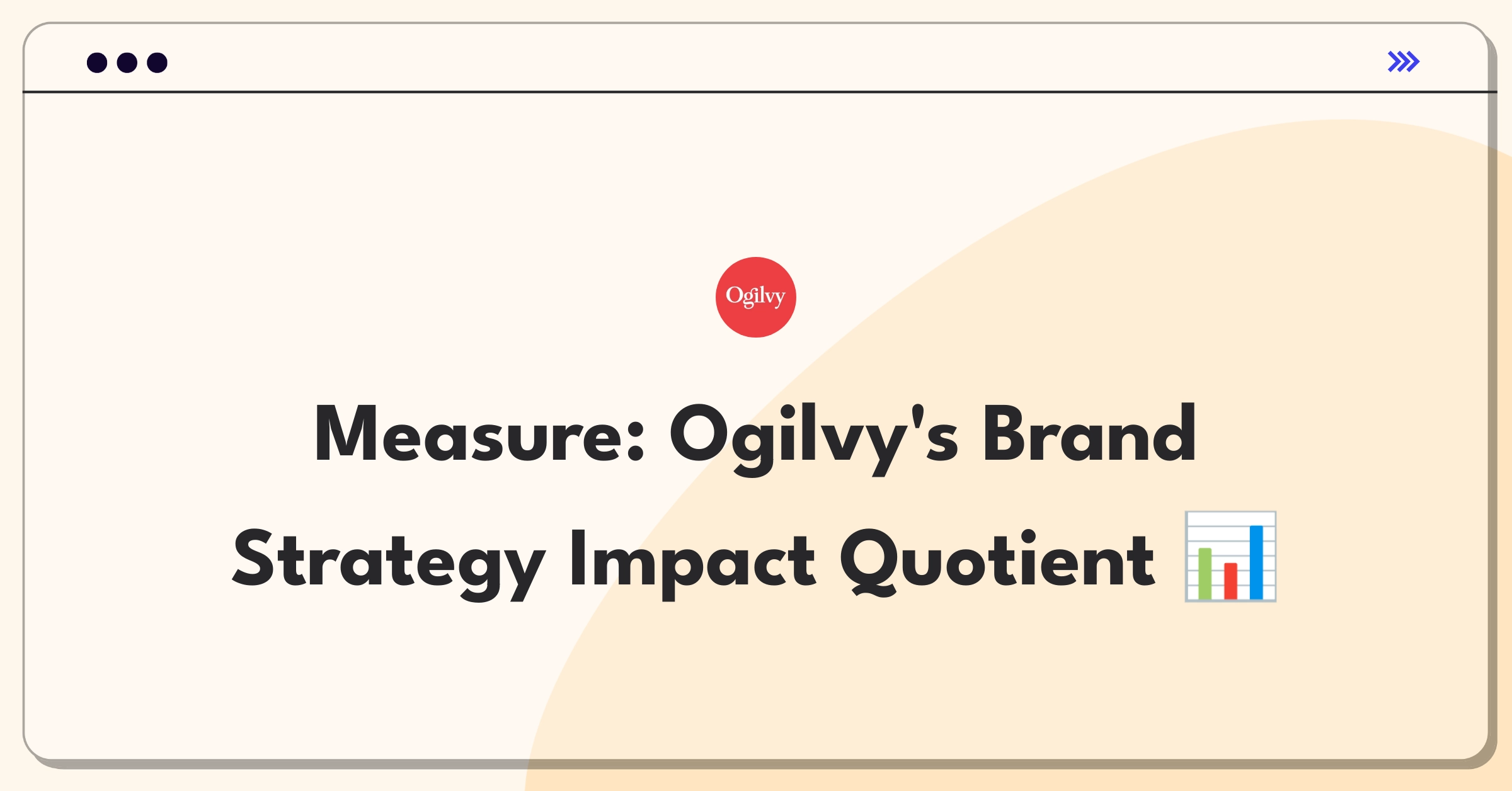 Ogilvy

Measure: Ogilvy's Brand Strategy Impact Quotient 📊